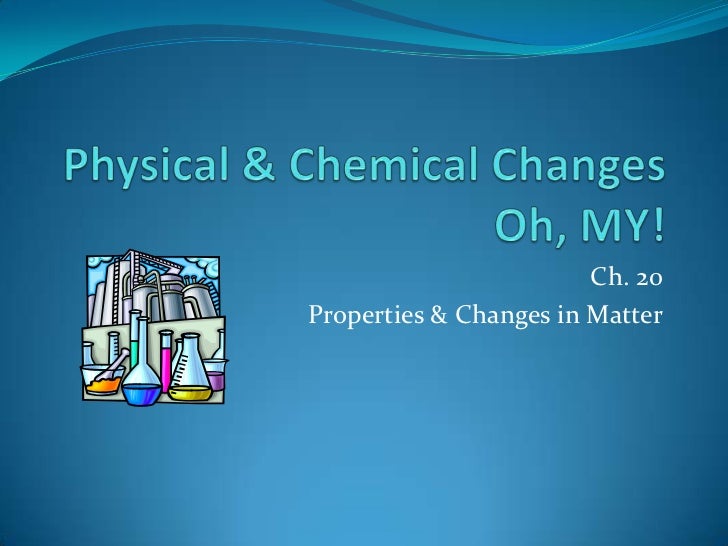 Physical & Chemical Changes Oh, MY!

Ch. 20
Properties & Changes in Matter